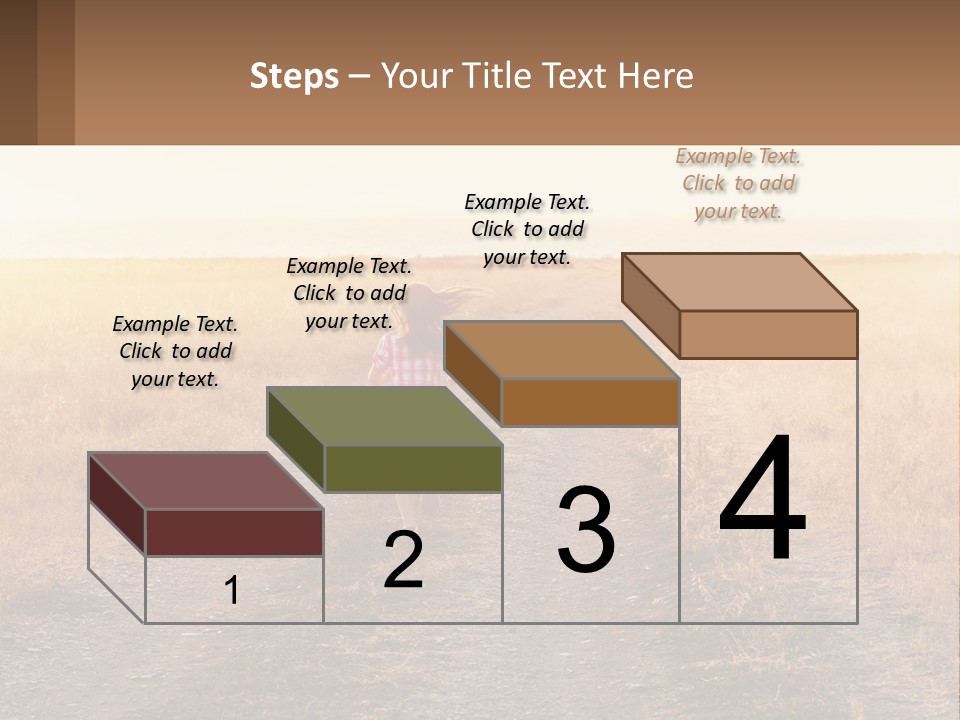 Steps – Your Title Text Here

Example Text. Click to add your text.

Example Text. Click to add your text.

Example Text. Click to add your text.

Example Text. Click to add your text.

1

2

3

4